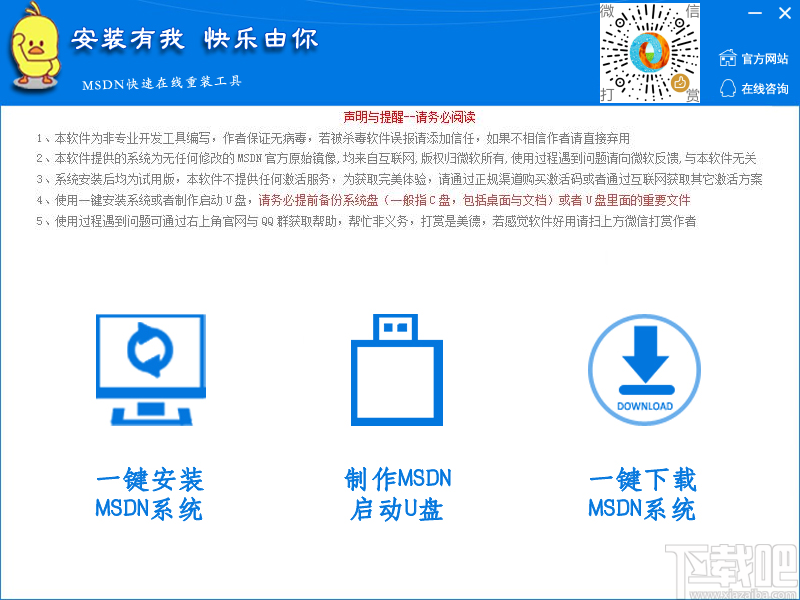 安装有我 快乐由你

MSDN快速在线重装工具

微 信
打 赏

官方网站
在线咨询

声明与提醒--请务必阅读

1、本软件为非专业开发工具编写，作者保证无病毒，若被杀毒软件误报请添加信任，如果不相信作者请直接弃用

2、本软件提供的系统为无任何修改的 MSDN 官方原始镜像，均来自互联网，版权归微软所有，使用过程遇到问题请向微软反馈，与本软件无关

3、系统安装后均为试用版，本软件不提供任何激活服务，为获取完美体验，请通过正规渠道购买激活码或者通过互联网获取其它激活方案

4、使用一键安装系统或者制作启动 U 盘，请务必提前备份系统盘（一般指 C 盘，包括桌面与文档）或者 U 盘里面的重要文件

5、使用过程遇到问题可通过右上角官网与 QQ 群获取帮助，帮忙非义务，打赏是美德，若感觉软件好用请扫上方微信打赏作者

DOWNLOAD

一键安装
MSDN系统

制作MSDN
启动U盘

一键下载
MSDN系统

下载吧
www.xiazaiba.com